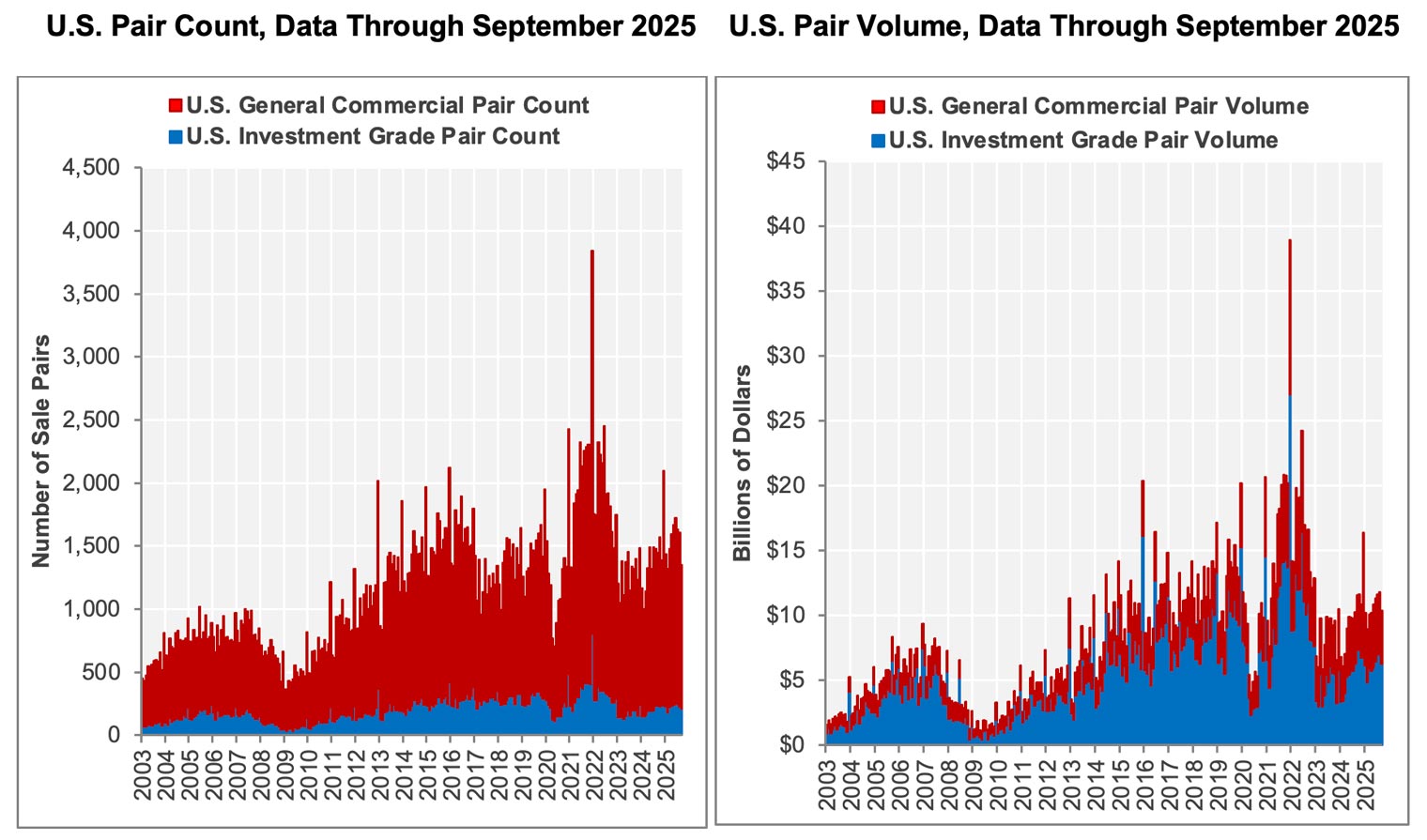 U.S. Pair Count, Data Through September 2025

U.S. General Commercial Pair Count
U.S. Investment Grade Pair Count

Number of Sale Pairs

4,500
4,000
3,500
3,000
2,500
2,000
1,500
1,000
500
0

2003 2004 2005 2006 2007 2008 2009 2010 2011 2012 2013 2014 2015 2016 2017 2018 2019 2020 2021 2022 2023 2024 2025

U.S. Pair Volume, Data Through September 2025

U.S. General Commercial Pair Volume
U.S. Investment Grade Pair Volume

Billions of Dollars

$45
$40
$35
$30
$25
$20
$15
$10
$5
$0

2003 2004 2005 2006 2007 2008 2009 2010 2011 2012 2013 2014 2015 2016 2017 2018 2019 2020 2021 2022 2023 2024 2025